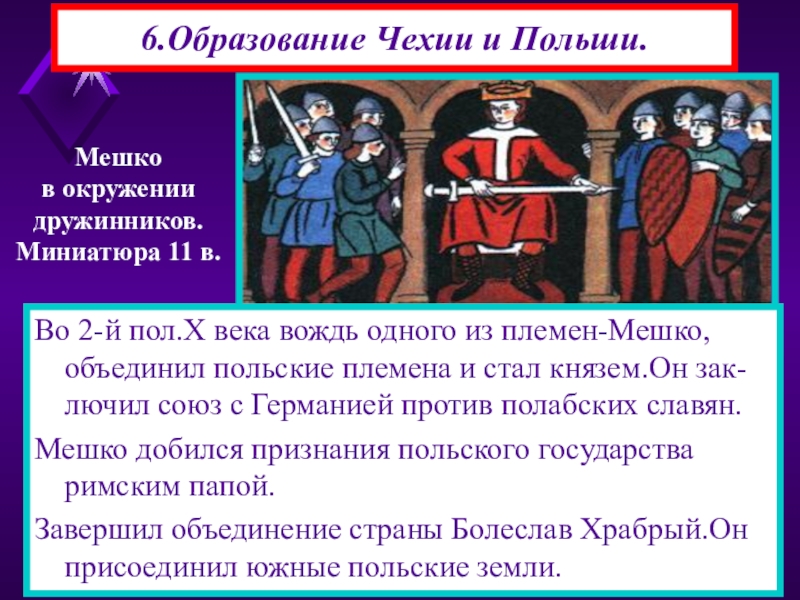 6.Образование Чехии и Польши.

Мешко в окружении дружинников. Миниатюра 11 в.

Во 2-й пол.X века вождь одного из племен-Мешко, объединил польские племена и стал князем.Он заключил союз с Германией против полабских славян.

Мешко добился признания польского государства римским папой.

Завершил объединение страны Болеслав Храбрый.Он присоединил южные польские земли.